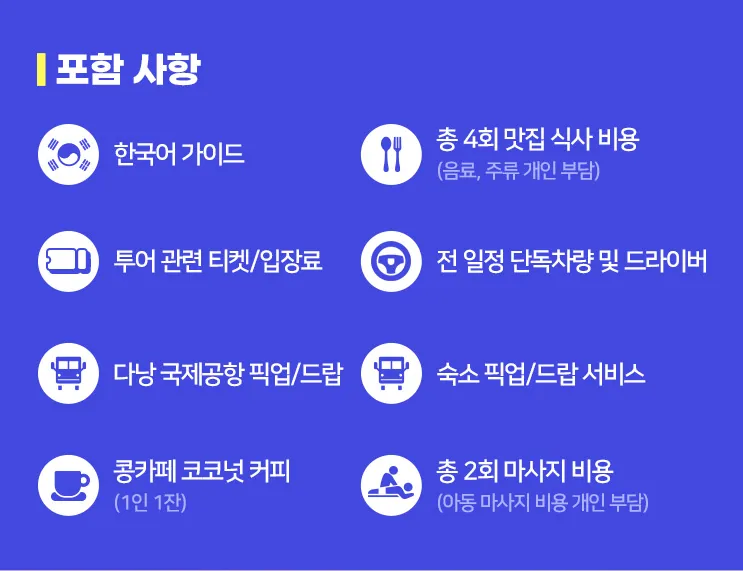 포함 사항

한국어 가이드

투어 관련 티켓/입장료

다낭 국제공항 픽업/드랍

콩카페 코코넛 커피
(1인 1잔)

총 4회 맛집 식사 비용
(음료, 주류 개인 부담)

전 일정 단독차량 및 드라이버

숙소 픽업/드랍 서비스

총 2회 마사지 비용
(아동 마사지 비용 개인 부담)